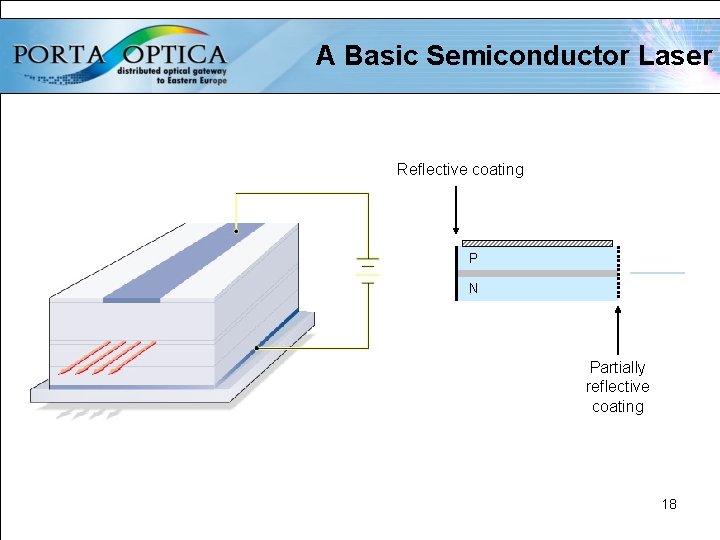 PORTA OPTICA
distributed optical gateway to Eastern Europe

A Basic Semiconductor Laser

Reflective coating

P

N

Partially reflective coating

18